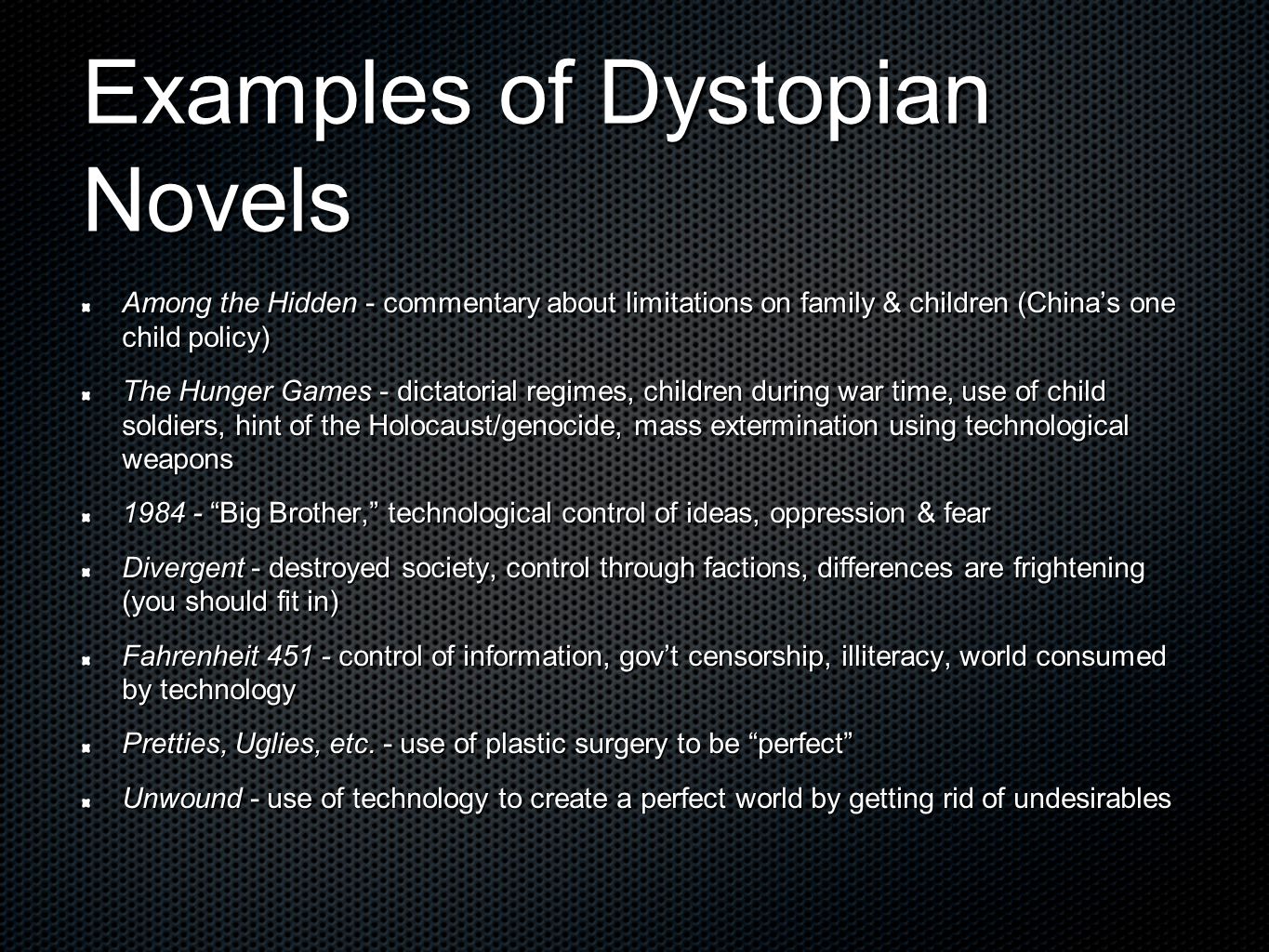 Examples of Dystopian Novels

Among the Hidden - commentary about limitations on family & children (China’s one child policy)

The Hunger Games - dictatorial regimes, children during war time, use of child soldiers, hint of the Holocaust/genocide, mass extermination using technological weapons

1984 - “Big Brother,” technological control of ideas, oppression & fear

Divergent - destroyed society, control through factions, differences are frightening (you should fit in)

Fahrenheit 451 - control of information, gov’t censorship, illiteracy, world consumed by technology

Pretties, Uglies, etc. - use of plastic surgery to be “perfect”

Unwound - use of technology to create a perfect world by getting rid of undesirables